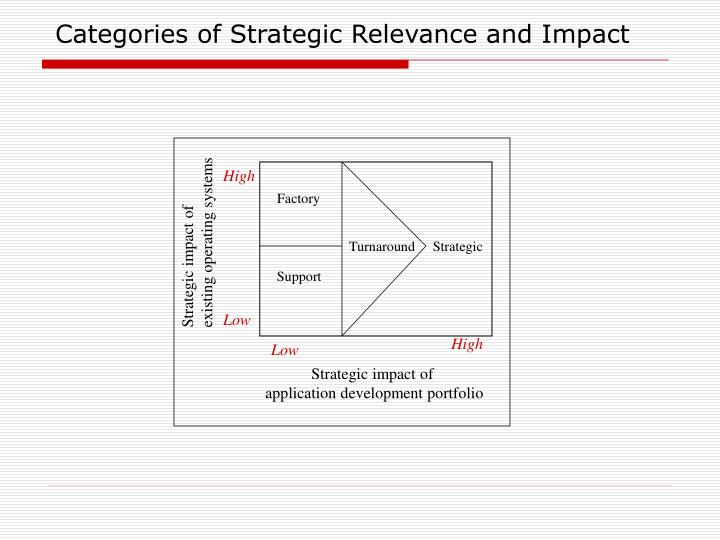 Categories of Strategic Relevance and Impact

Strategic impact of existing operating systems

High

Low

Factory

Support

Turnaround

Strategic

Low

High

Strategic impact of application development portfolio